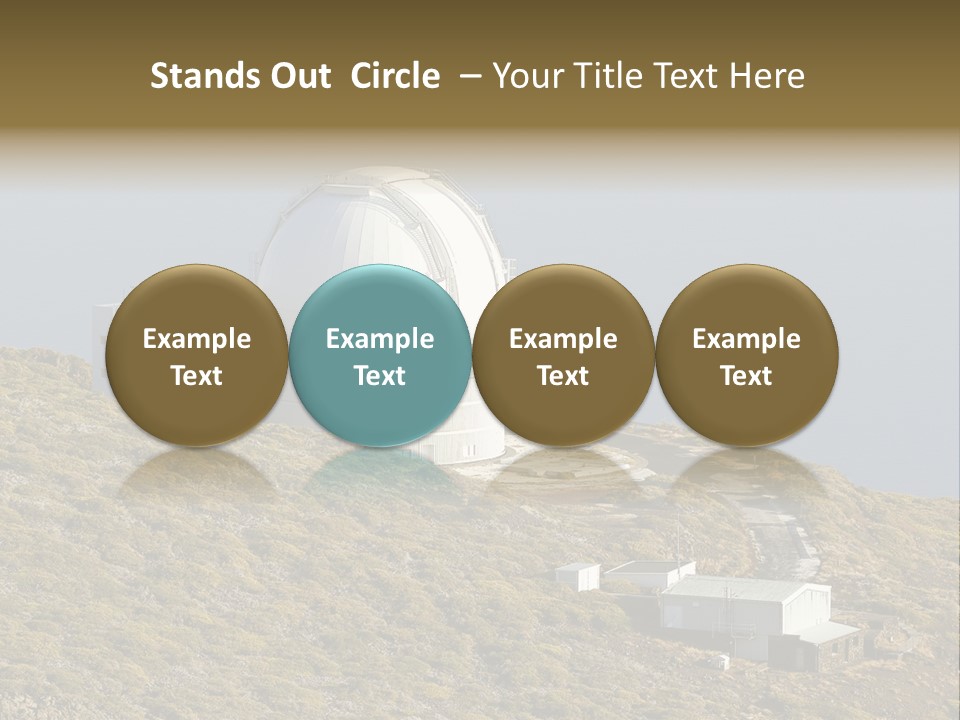 Stands Out Circle – Your Title Text Here

Example Text

Example Text

Example Text

Example Text